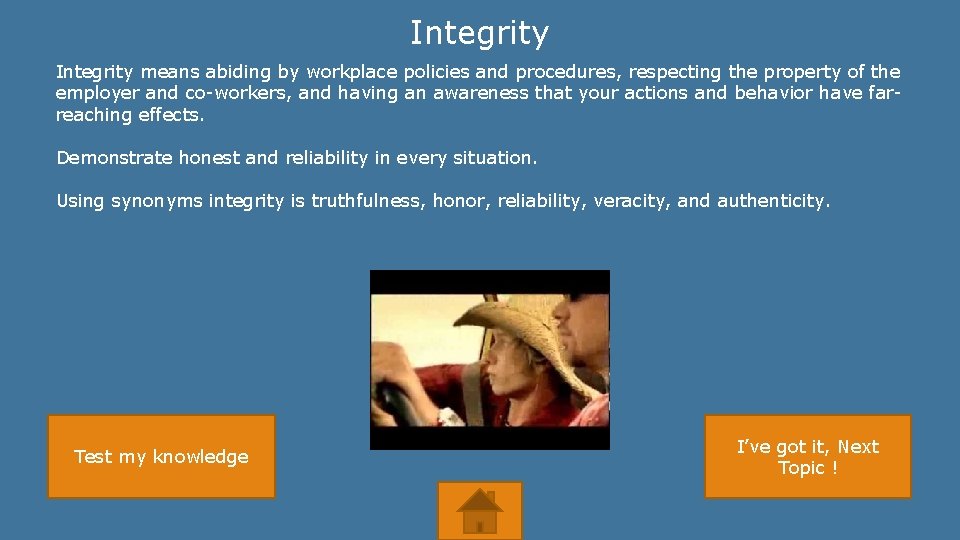 Integrity

Integrity means abiding by workplace policies and procedures, respecting the property of the employer and co-workers, and having an awareness that your actions and behavior have far-reaching effects.

Demonstrate honest and reliability in every situation.

Using synonyms integrity is truthfulness, honor, reliability, veracity, and authenticity.

Test my knowledge

I've got it, Next Topic !